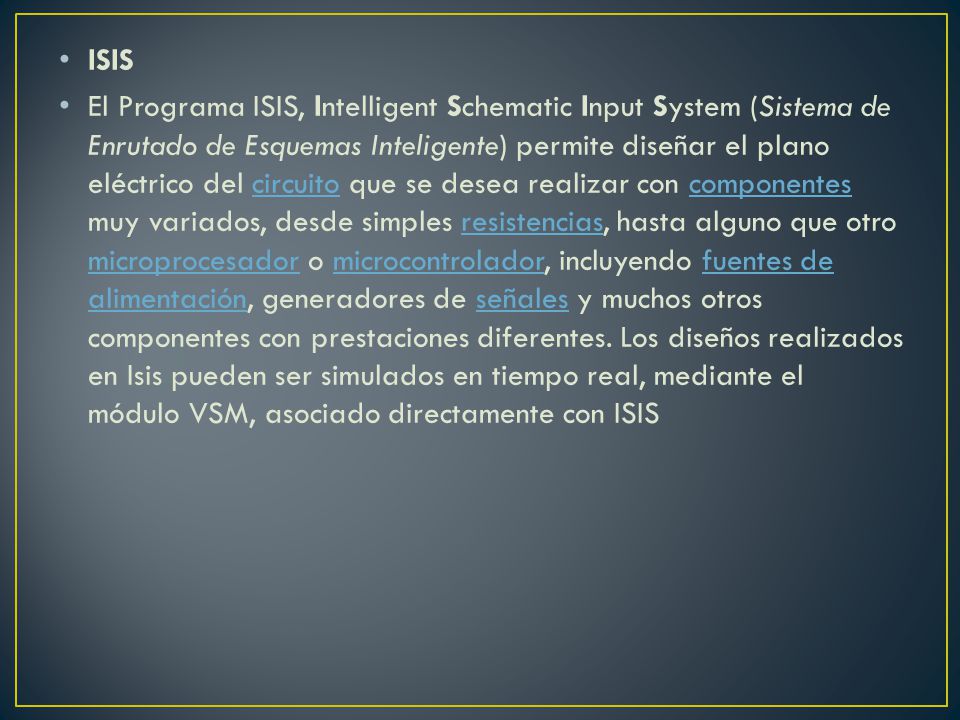 • ISIS

• El Programa ISIS, Intelligent Schematic Input System (Sistema de Enrutado de Esquemas Inteligente) permite diseñar el plano eléctrico del circuito que se desea realizar con componentes muy variados, desde simples resistencias, hasta alguno que otro microprocesador o microcontrolador, incluyendo fuentes de alimentación, generadores de señales y muchos otros componentes con prestaciones diferentes. Los diseños realizados en Isis pueden ser simulados en tiempo real, mediante el módulo VSM, asociado directamente con ISIS